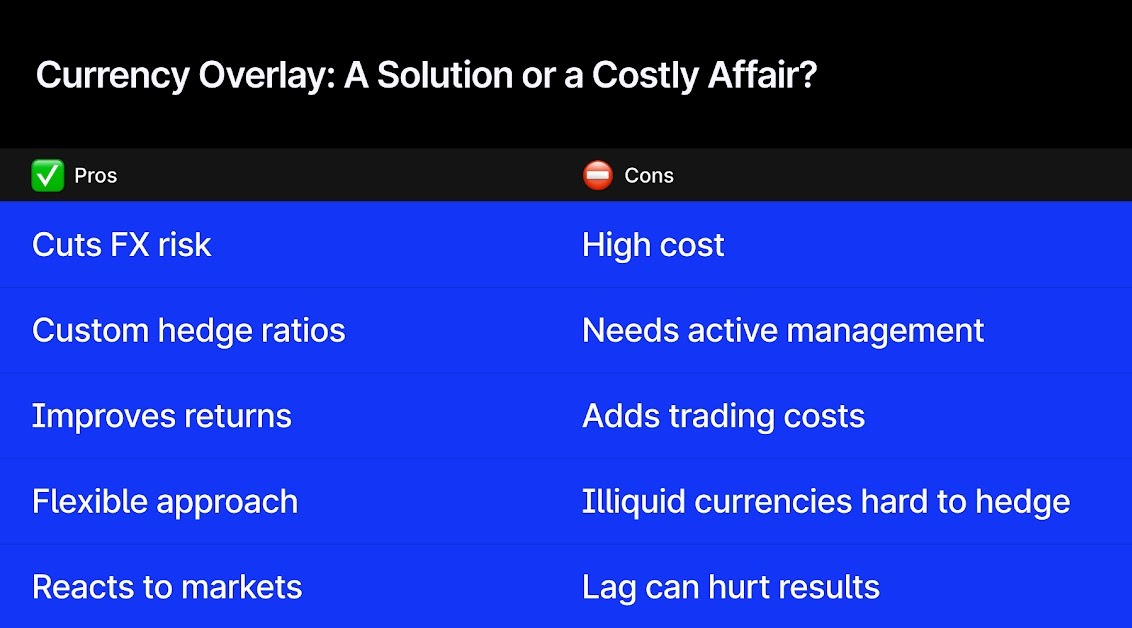 Currency Overlay: A Solution or a Costly Affair?

| ✅ Pros | ⛔ Cons |
|---|---|
| Cuts FX risk | High cost |
| Custom hedge ratios | Needs active management |
| Improves returns | Adds trading costs |
| Flexible approach | Illiquid currencies hard to hedge |
| Reacts to markets | Lag can hurt results |